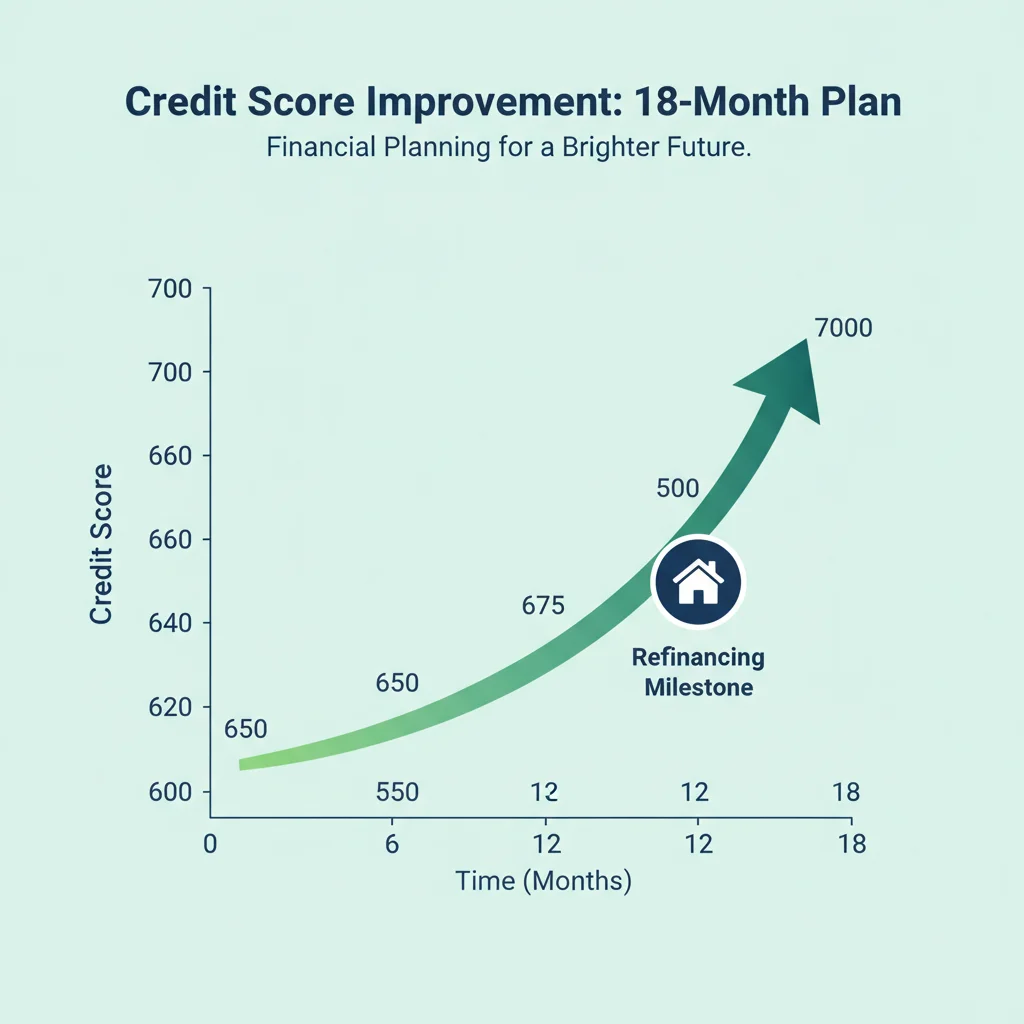 Credit Score Improvement: 18-Month Plan
Financial Planning for a Brighter Future.

Credit Score

700
700
660
660
640
620
600

7000
500
675
650
650
Refinancing Milestone

550 12 12 18

0 6 12 12 18
Time (Months)